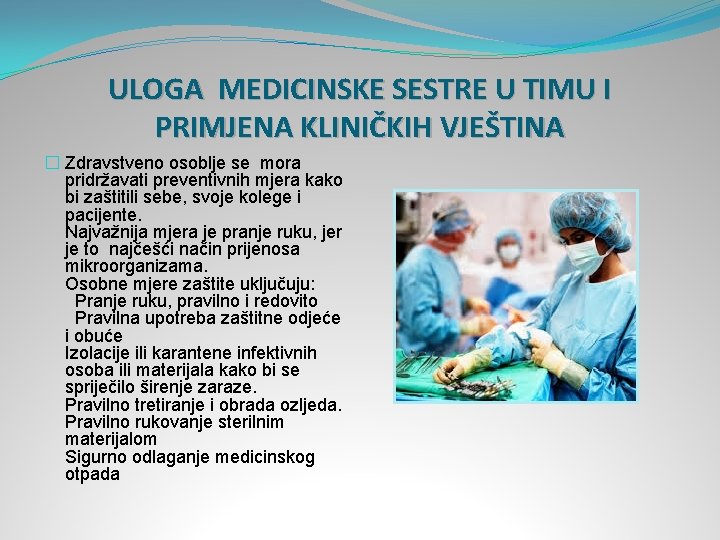 ULOGA MEDICINSKE SESTRE U TIMU I PRIMJENA KLINIČKIH VJEŠTINA

Zdravstveno osoblje se mora pridržavati preventivnih mjera kako bi zaštitili sebe, svoje kolege i pacijente.
Najvažnija mjera je pranje ruku, jer je to najčešći način prijenosa mikroorganizama.
Osobne mjere zaštite uključuju:
Pranje ruku, pravilno i redovito
Pravilna upotreba zaštitne odjeće i obuće
Izolacije ili karantene infektivnih osoba ili materijala kako bi se spriječilo širenje zaraze.
Pravilno tretiranje i obrada ozljeda.
Pravilno rukovanje sterilnim materijalom
Sigurno odlaganje medicinskog otpada